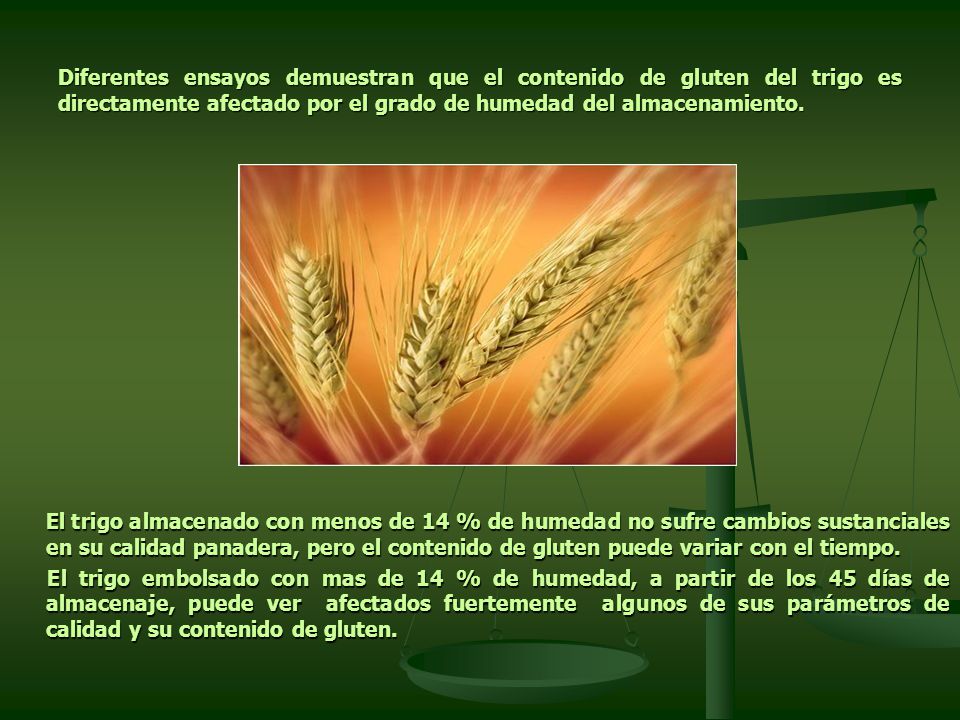 Diferentes ensayos demuestran que el contenido de gluten del trigo es directamente afectado por el grado de humedad del almacenamiento.

El trigo almacenado con menos de 14 % de humedad no sufre cambios sustanciales en su calidad panadera, pero el contenido de gluten puede variar con el tiempo.

El trigo embolsado con mas de 14 % de humedad, a partir de los 45 días de almacenaje, puede ver afectados fuertemente algunos de sus parámetros de calidad y su contenido de gluten.